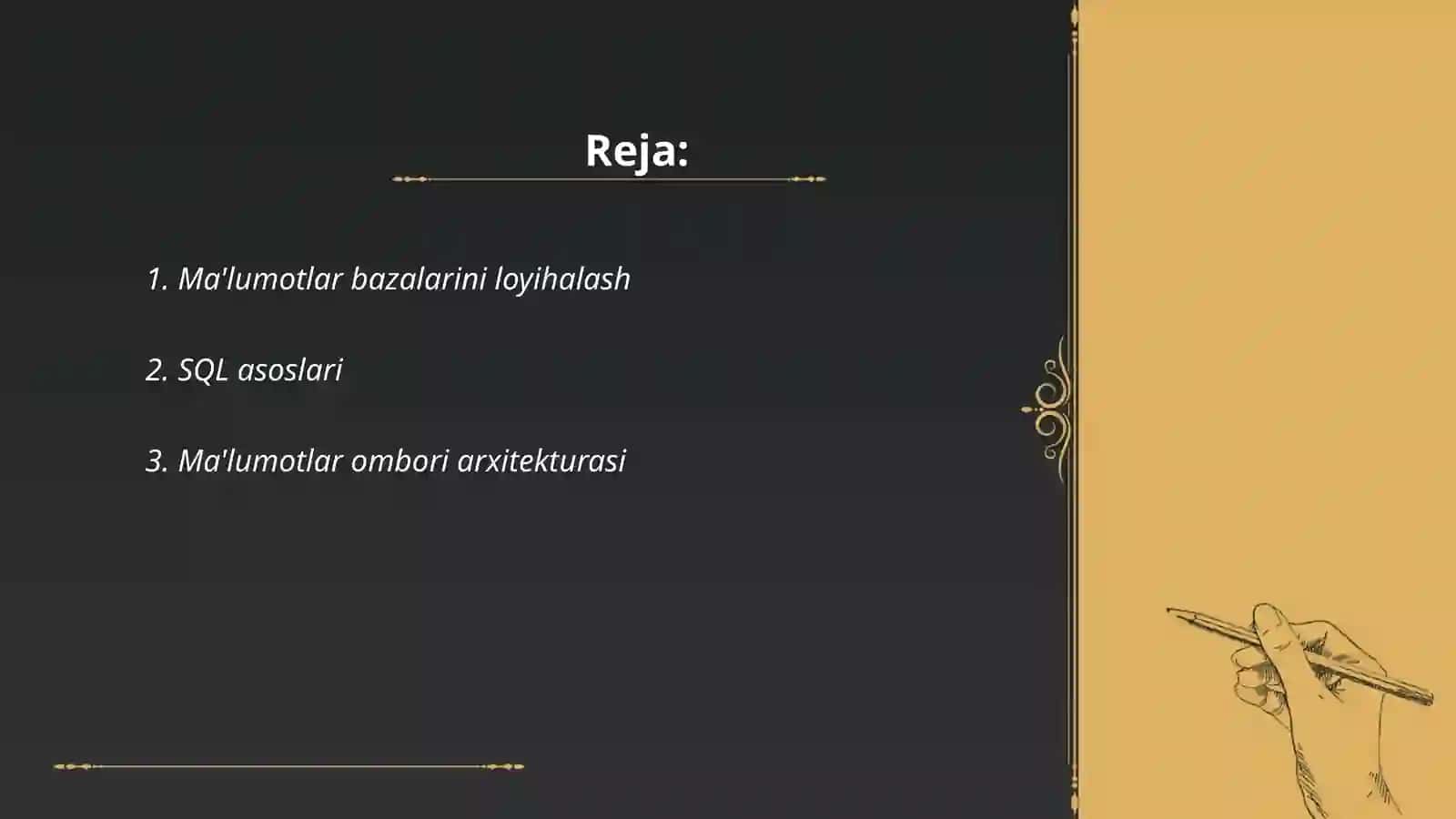 Reja:

1. Ma'lumotlar bazalarini loyihalash

2. SQL asoslari

3. Ma'lumotlar ombori arxitekturasi